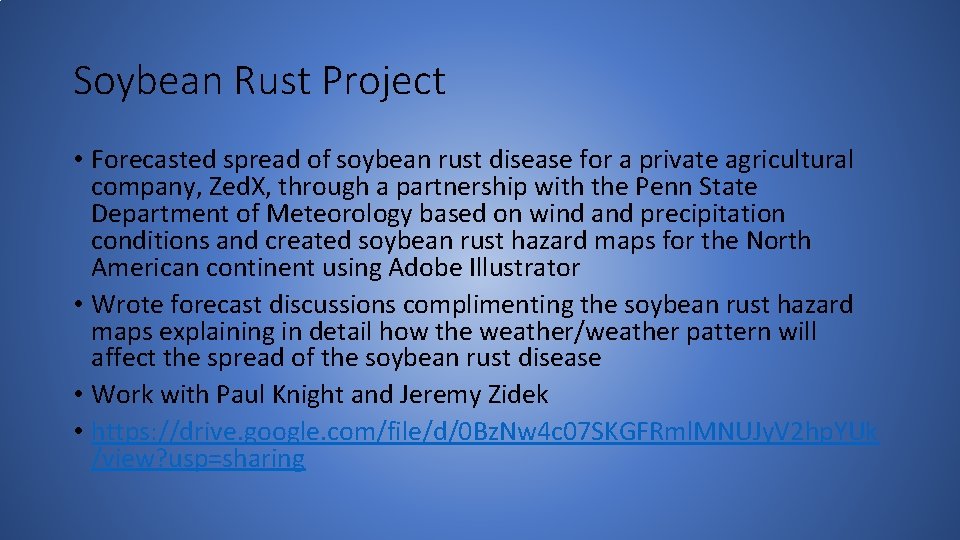 Soybean Rust Project

• Forecasted spread of soybean rust disease for a private agricultural company, ZedX, through a partnership with the Penn State Department of Meteorology based on wind and precipitation conditions and created soybean rust hazard maps for the North American continent using Adobe Illustrator
• Wrote forecast discussions complimenting the soybean rust hazard maps explaining in detail how the weather/weather pattern will affect the spread of the soybean rust disease
• Work with Paul Knight and Jeremy Zidek
• https://drive.google.com/file/d/0BzNw4c07SKGFRmlMNUJyV2hpYUk/view?usp=sharing